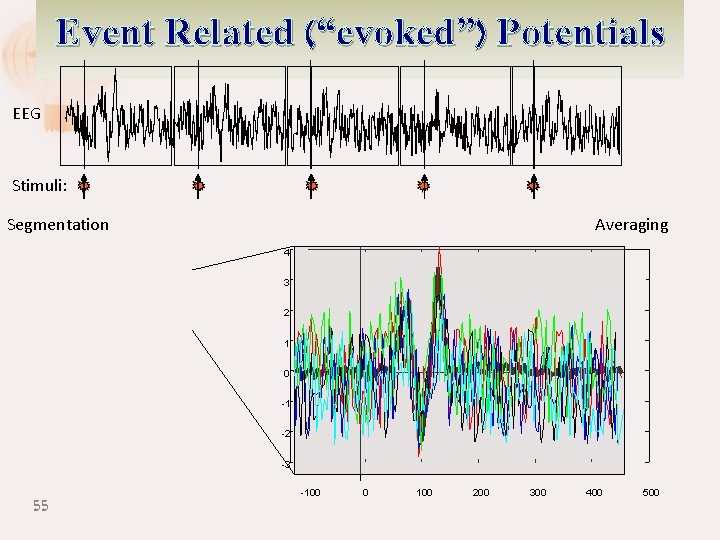 Event Related ("evoked") Potentials

EEG

Stimuli:

Segmentation

Averaging

4
3
2
1
0
-1
-2
-3

-100 0 100 200 300 400 500

55